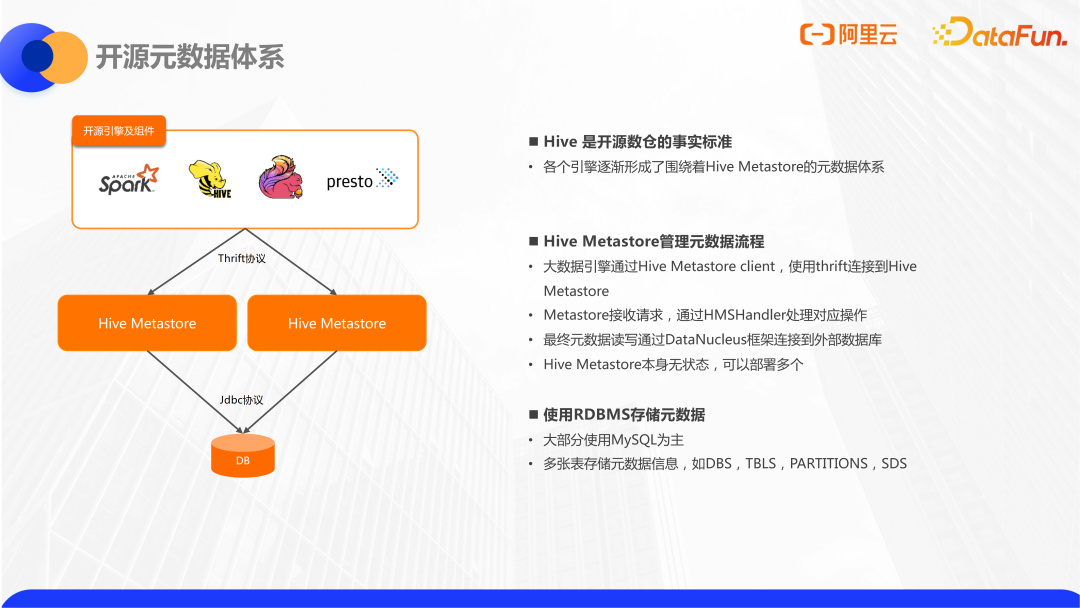 开源元数据体系

阿里云 DataFun.

开源引擎及组件

APACHE Spark

HIVE

presto

Thrift协议

Hive Metastore

Hive Metastore

Jdbc协议

DB

■ Hive 是开源数仓的事实标准
• 各个引擎逐渐形成了围绕着Hive Metastore的元数据体系

■ Hive Metastore管理元数据流程
• 大数据引擎通过Hive Metastore client，使用thrift连接到Hive Metastore
• Metastore接收请求，通过HMSHandler处理对应操作
• 最终元数据读写通过DataNucleus框架连接到外部数据库
• Hive Metastore本身无状态，可以部署多个

■ 使用RDBMS存储元数据
• 大部分使用MySQL为主
• 多张表存储元数据信息，如DBS，TBLS，PARTITIONS，SDS